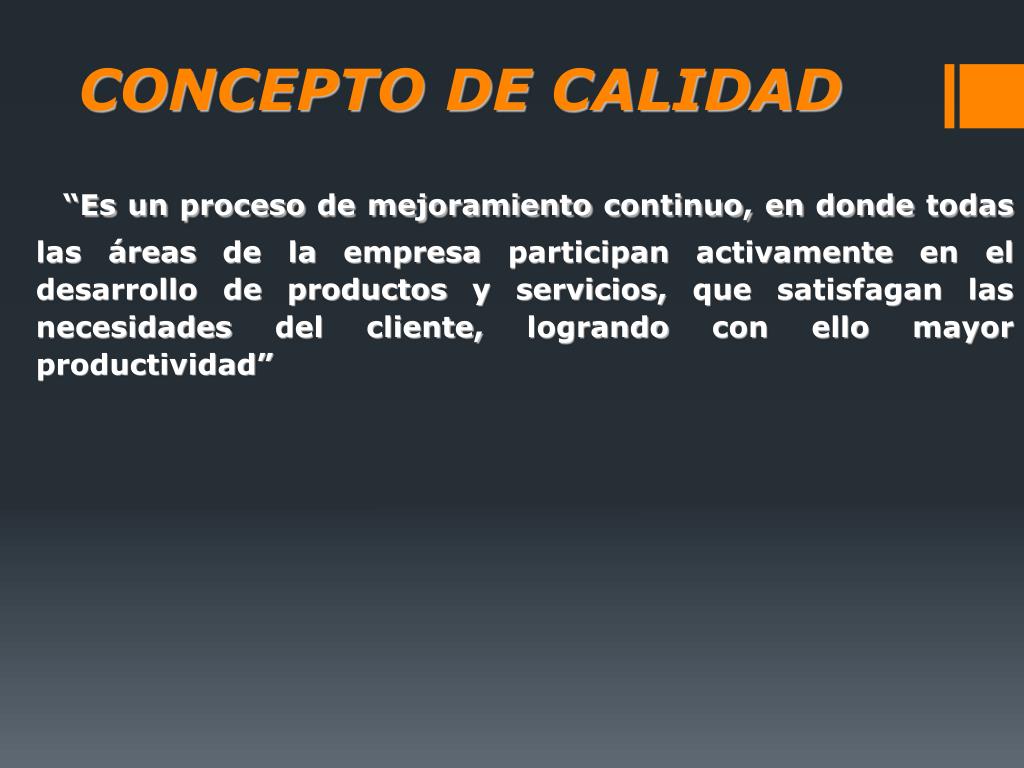 CONCEPTO DE CALIDAD

“Es un proceso de mejoramiento continuo, en donde todas las áreas de la empresa participan activamente en el desarrollo de productos y servicios, que satisfagan las necesidades del cliente, logrando con ello mayor productividad”